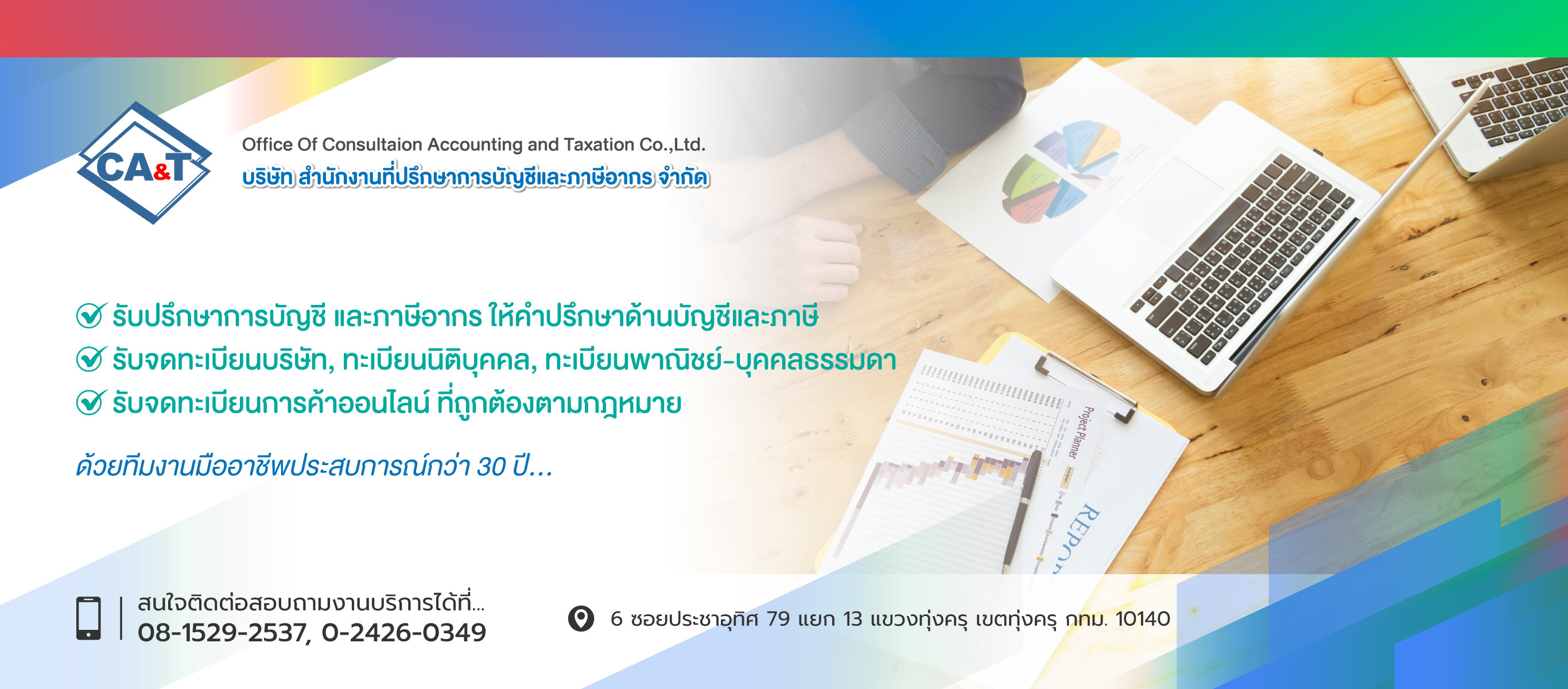 CA&T

Office Of Consultaion Accounting and Taxation Co.,Ltd.
บริษัท สำนักงานที่ปรึกษาการบัญชีและภาษีอากร จำกัด

รับปรึกษาการบัญชี และภาษีอากร ให้คำปรึกษาด้านบัญชีและภาษี
รับจดทะเบียนบริษัท, ทะเบียนนิติบุคคล, ทะเบียนพาณิชย์-บุคคลธรรมดา
รับจดทะเบียนการค้าออนไลน์ ที่ถูกต้องตามกฎหมาย

ด้วยทีมงานมืออาชีพประสบการณ์กว่า 30 ปี...

Project Planner

REPO

สนใจติดต่อสอบถามงานบริการได้ที่...
08-1529-2537, 0-2426-0349

6 ซอยประชาอุทิศ 79 แยก 13 แขวงทุ่งครุ เขตทุ่งครุ กทม. 10140